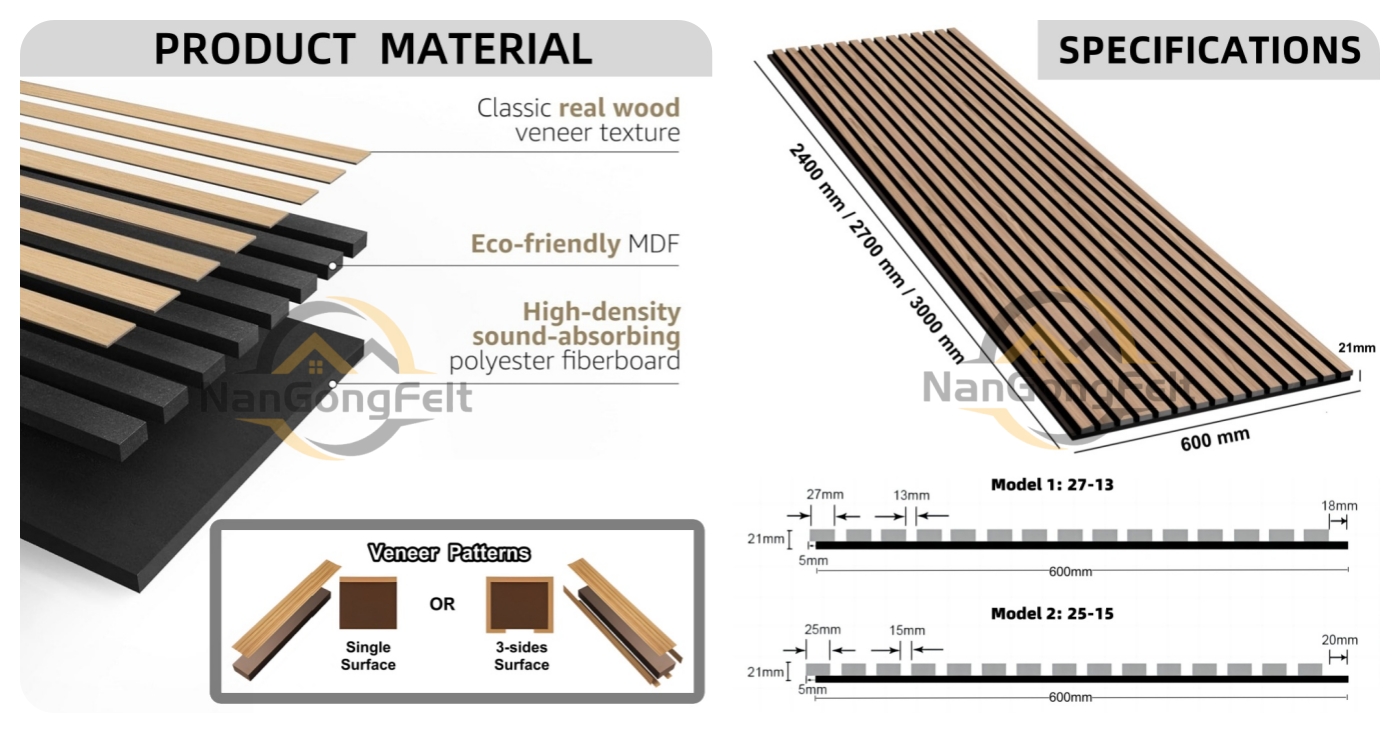 PRODUCT MATERIAL

Classic real wood veneer texture

Eco-friendly MDF

High-density sound-absorbing polyester fiberboard

NanGongFelt

Veneer Patterns

Single Surface

OR

3-sides Surface

SPECIFICATIONS

2400 mm / 2700 mm / 3000 mm

21mm

600 mm

NanGongFelt

Model 1: 27-13

27mm

13mm

18mm

21mm

5mm

600mm

Model 2: 25-15

25mm

15mm

20mm

21mm

5mm

600mm